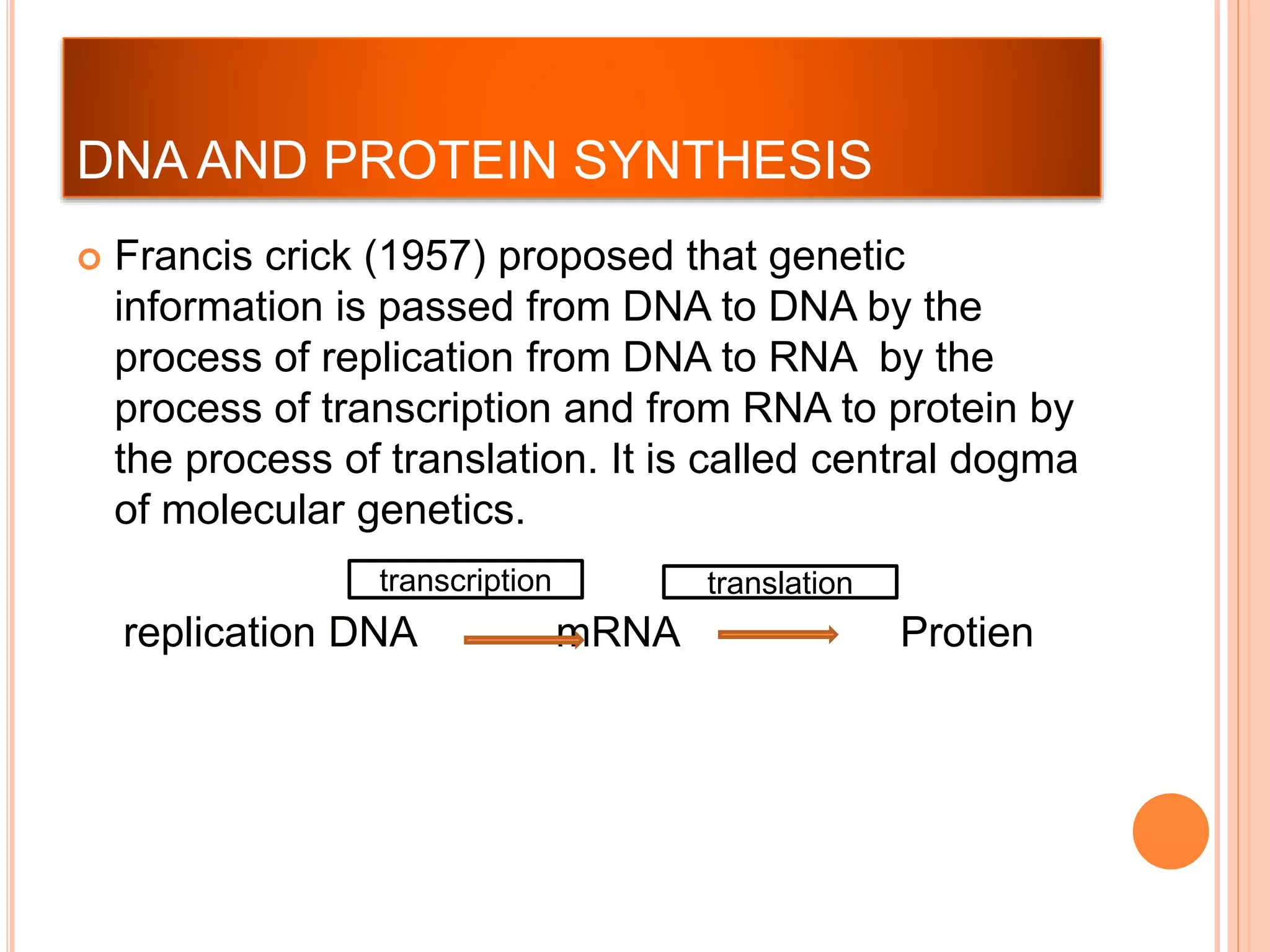 DNA AND PROTEIN SYNTHESIS

Francis crick (1957) proposed that genetic information is passed from DNA to DNA by the process of replication from DNA to RNA by the process of transcription and from RNA to protein by the process of translation. It is called central dogma of molecular genetics.

transcription

translation

replication DNA mRNA Protien